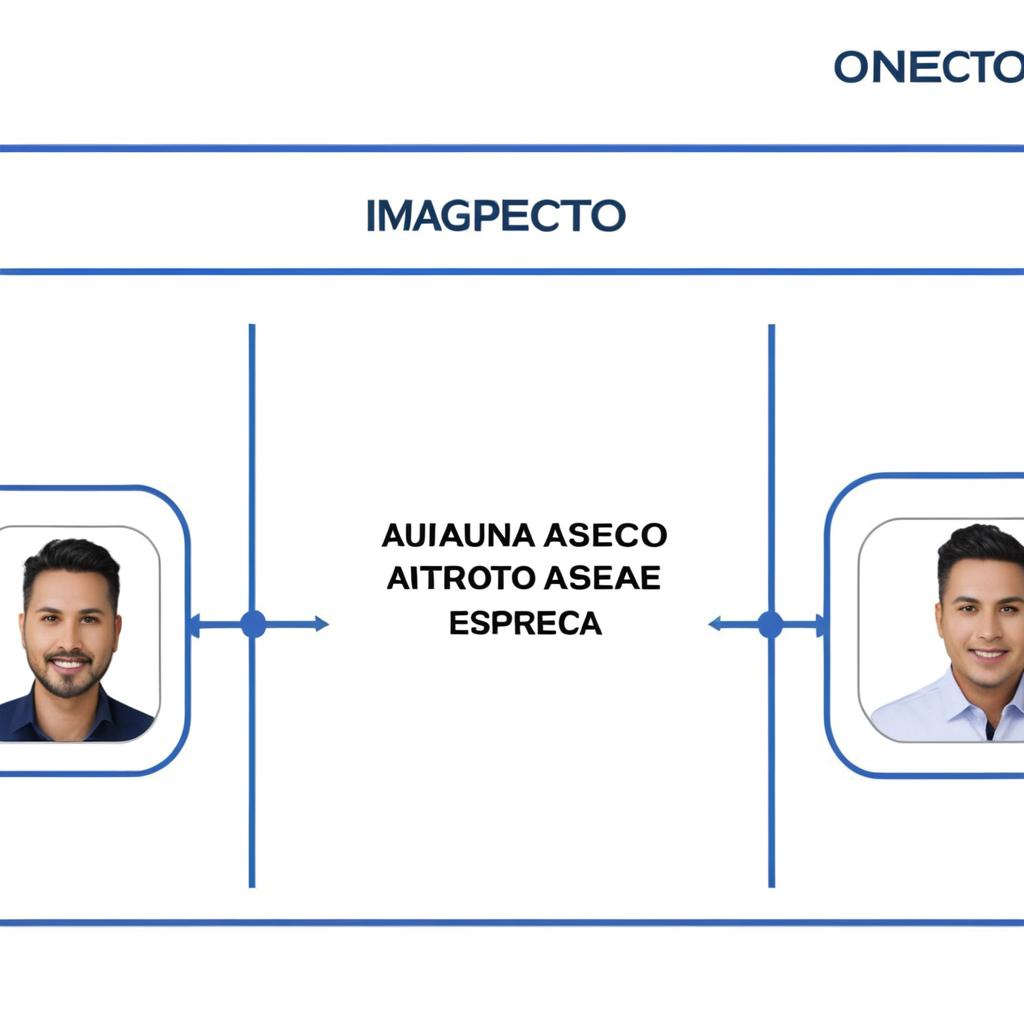 ONECTO

IMAGPECTO

AUIAUNA ASECO
AITROTO ASEAE
ESPRECA